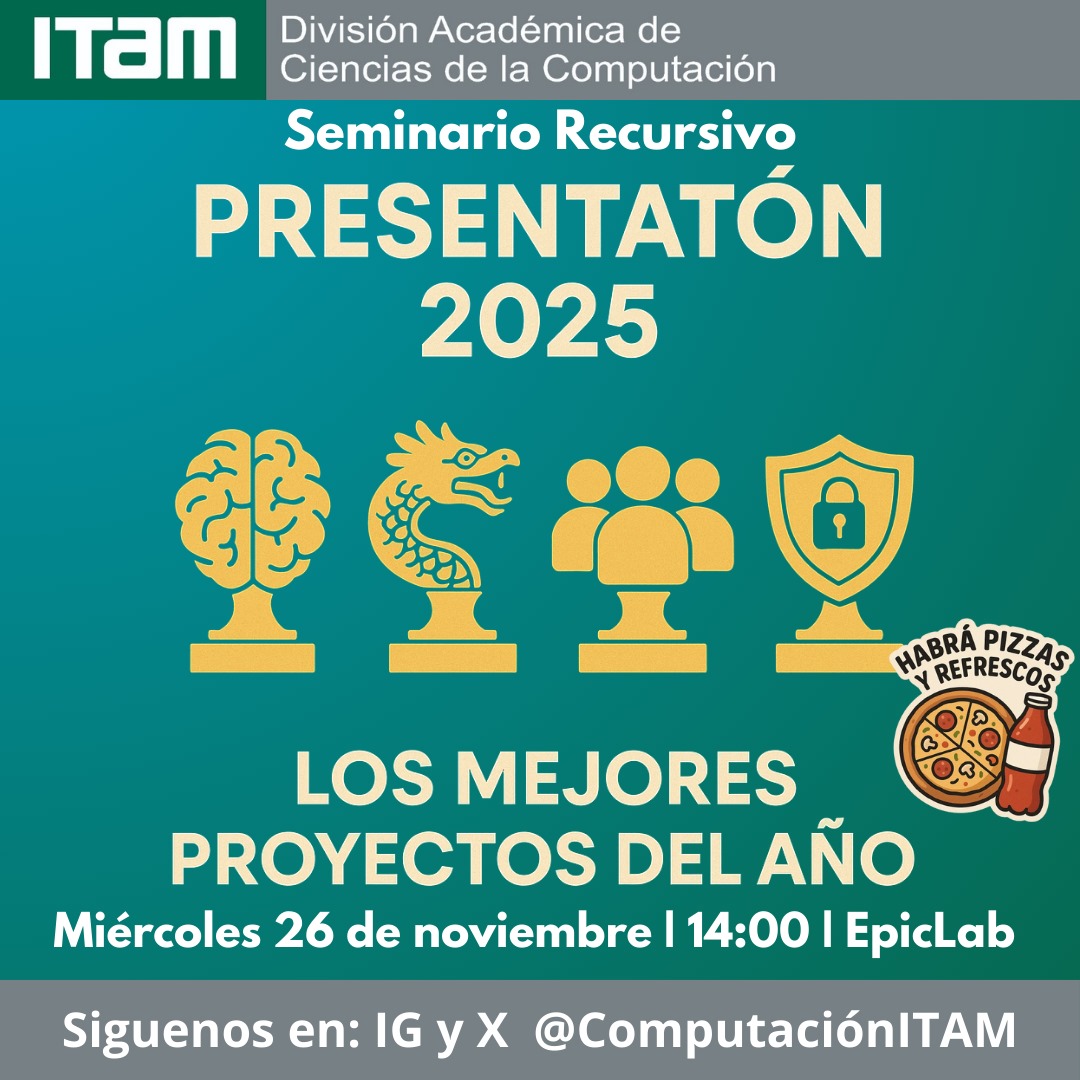 ITAM División Académica de Ciencias de la Computación

Seminario Recursivo

PRESENTATÓN 2025

HABRÁ PIZZAS Y REFRESCOS

LOS MEJORES PROYECTOS DEL AÑO

Miércoles 26 de noviembre | 14:00 | EpicLab

Siguenos en: IG y X @ComputaciónITAM